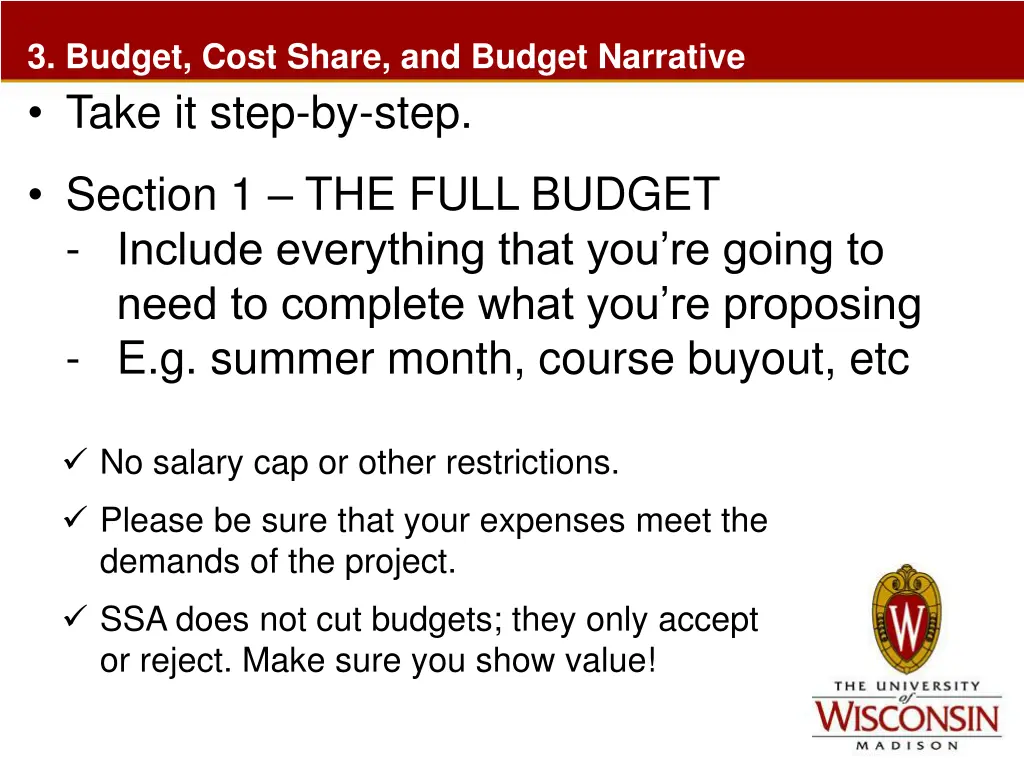 3. Budget, Cost Share, and Budget Narrative

• Take it step-by-step.

• Section 1 – THE FULL BUDGET
- Include everything that you're going to need to complete what you're proposing
- E.g. summer month, course buyout, etc

✓ No salary cap or other restrictions.

✓ Please be sure that your expenses meet the demands of the project.

✓ SSA does not cut budgets; they only accept or reject. Make sure you show value!

W

THE UNIVERSITY of WISCONSIN MADISON